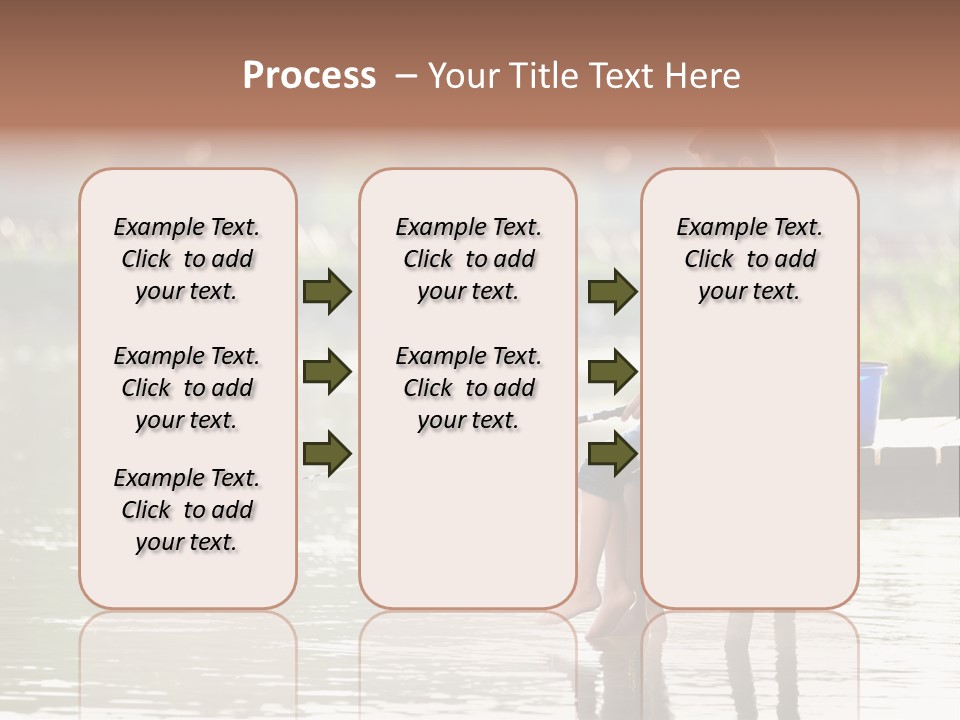 Process – Your Title Text Here

Example Text. Click to add your text.

Example Text. Click to add your text.

Example Text. Click to add your text.

Example Text. Click to add your text.

Example Text. Click to add your text.

Example Text. Click to add your text.